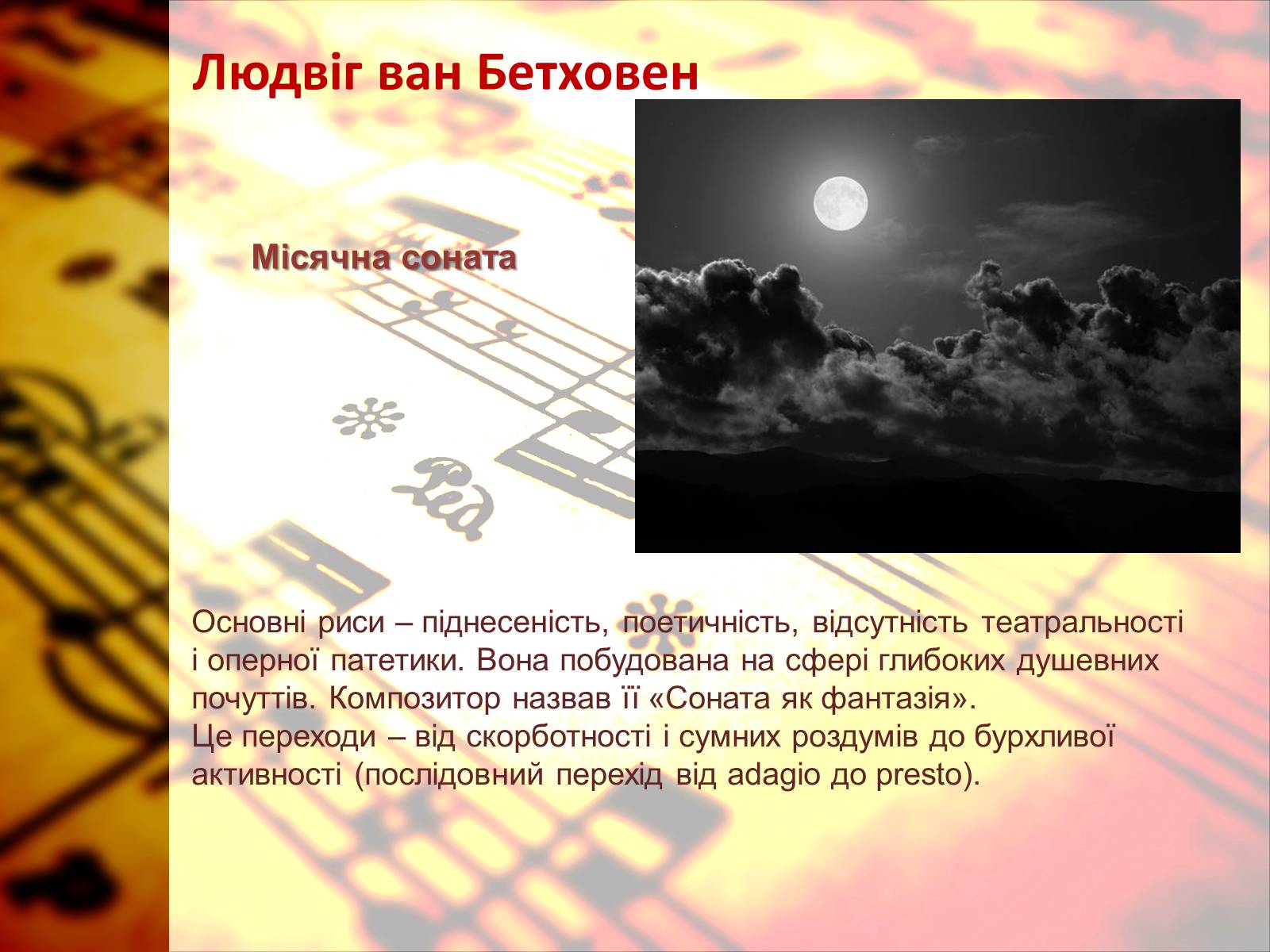 Людвіг ван Бетховен

Місячна соната

Основні риси – піднесеність, поетичність, відсутність театральності і оперної патетики. Вона побудована на сфері глибоких душевних почуттів. Композитор назвав її «Соната як фантазія».
Це переходи – від скорботності і сумних роздумів до бурхливої активності (послідовний перехід від adagio до presto).